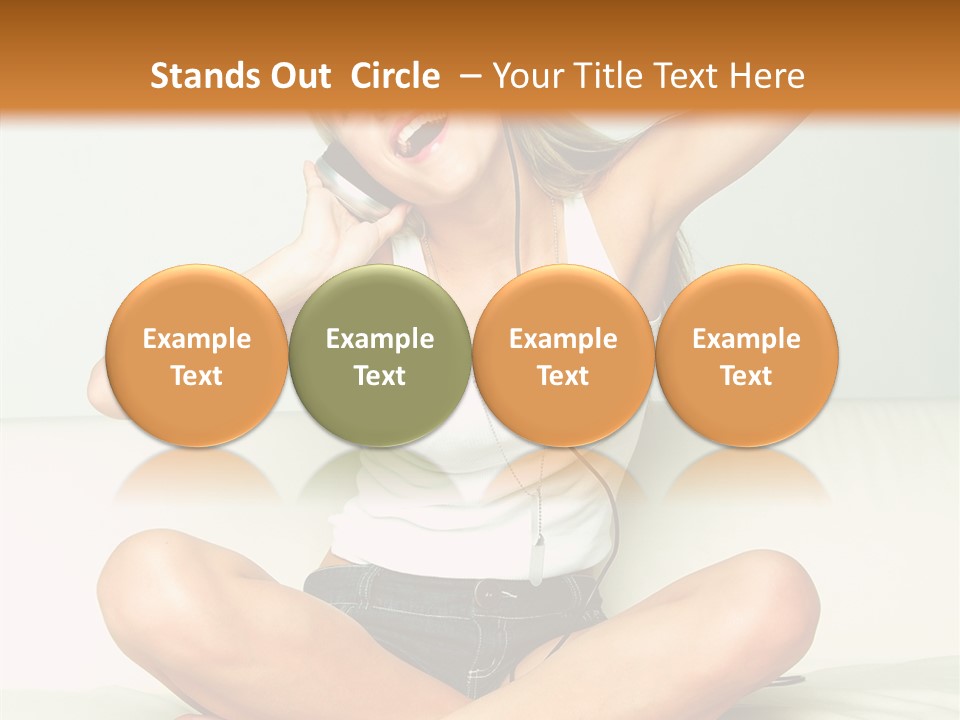 Stands Out Circle – Your Title Text Here

Example Text

Example Text

Example Text

Example Text